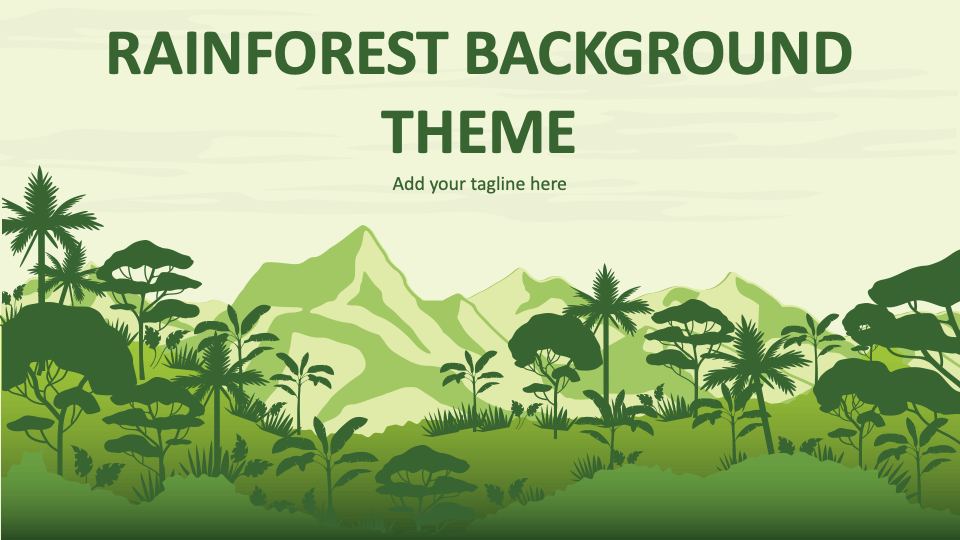 RAINFOREST BACKGROUND THEME

Add your tagline here